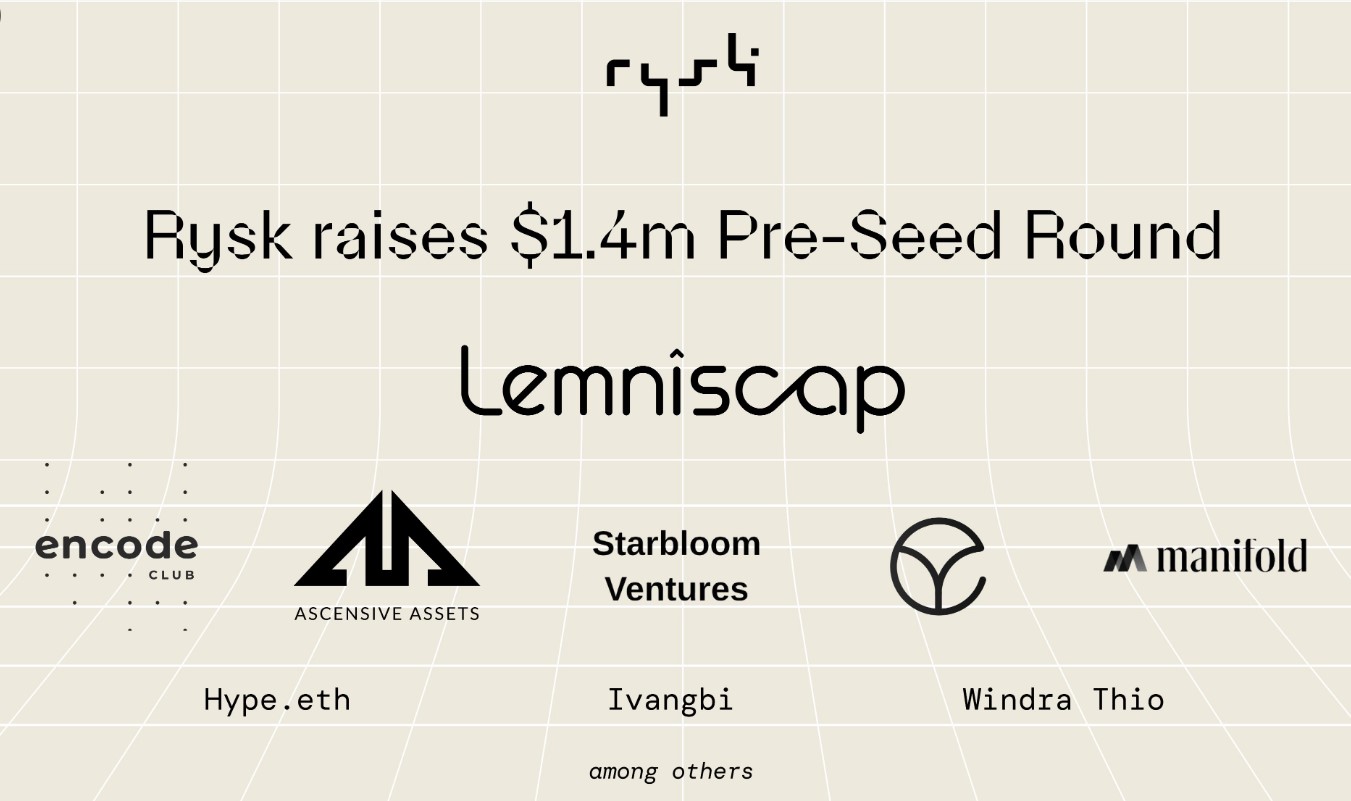 rysk

Rysk raises $1.4m Pre-Seed Round

Lemniscap

encode CLUB

ASCENSIVE ASSETS

Starbloom Ventures

manifold

Hype.eth

Ivangbi

Windra Thio

among others